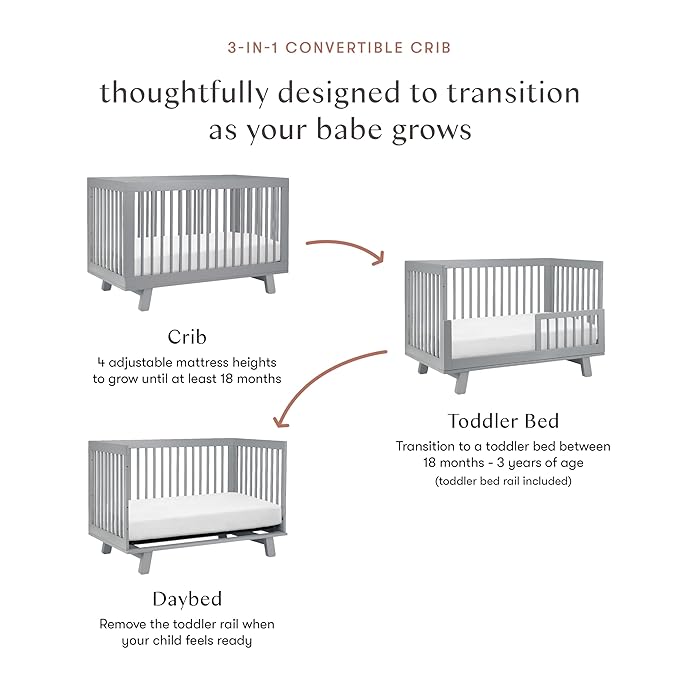 3-IN-1 CONVERTIBLE CRIB

thoughtfully designed to transition as your babe grows

Crib
4 adjustable mattress heights to grow until at least 18 months

Toddler Bed
Transition to a toddler bed between 18 months - 3 years of age
(toddler bed rail included)

Daybed
Remove the toddler rail when your child feels ready